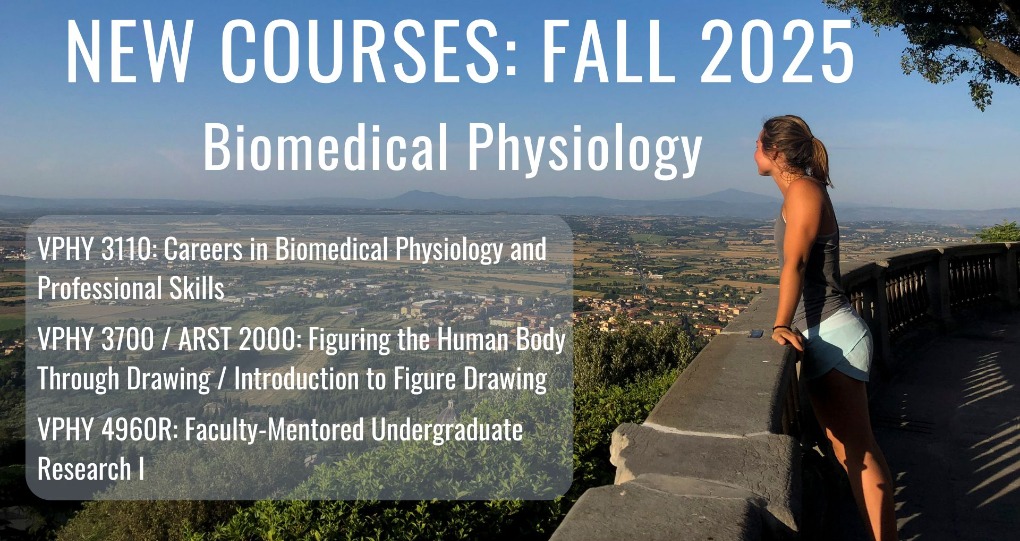 NEW COURSES: FALL 2025

Biomedical Physiology

VPHY 3110: Careers in Biomedical Physiology and Professional Skills

VPHY 3700 / ARST 2000: Figuring the Human Body Through Drawing / Introduction to Figure Drawing

VPHY 4960R: Faculty-Mentored Undergraduate Research I